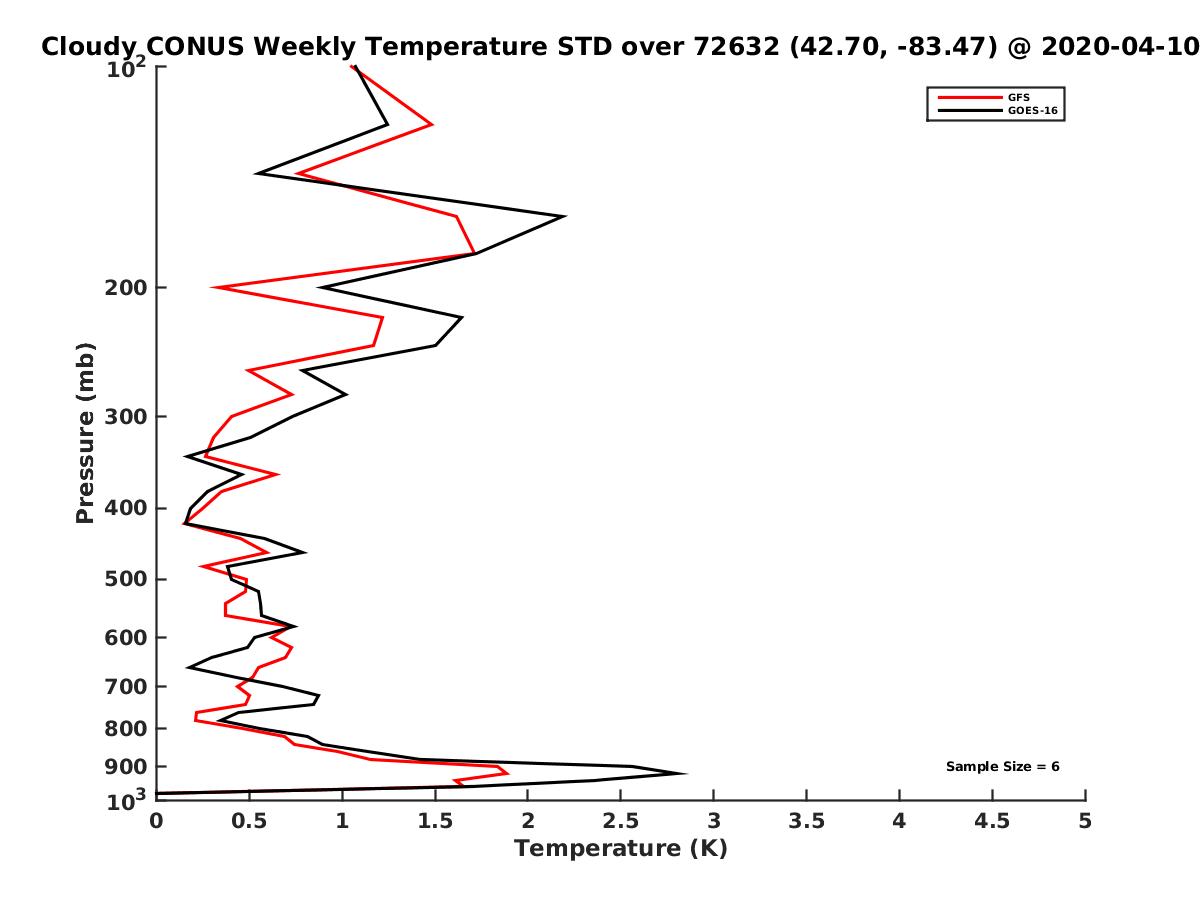 Cloudy CONUS Weekly Temperature STD over 72632 (42.70, -83.47) @ 2020-04-10

GFS
GOES-16

Pressure (mb)

$10^2$
200
300
400
500
600
700
800
900
$10^3$

Sample Size = 6

0
0.5
1
1.5
2
2.5
3
3.5
4
4.5
5

Temperature (K)